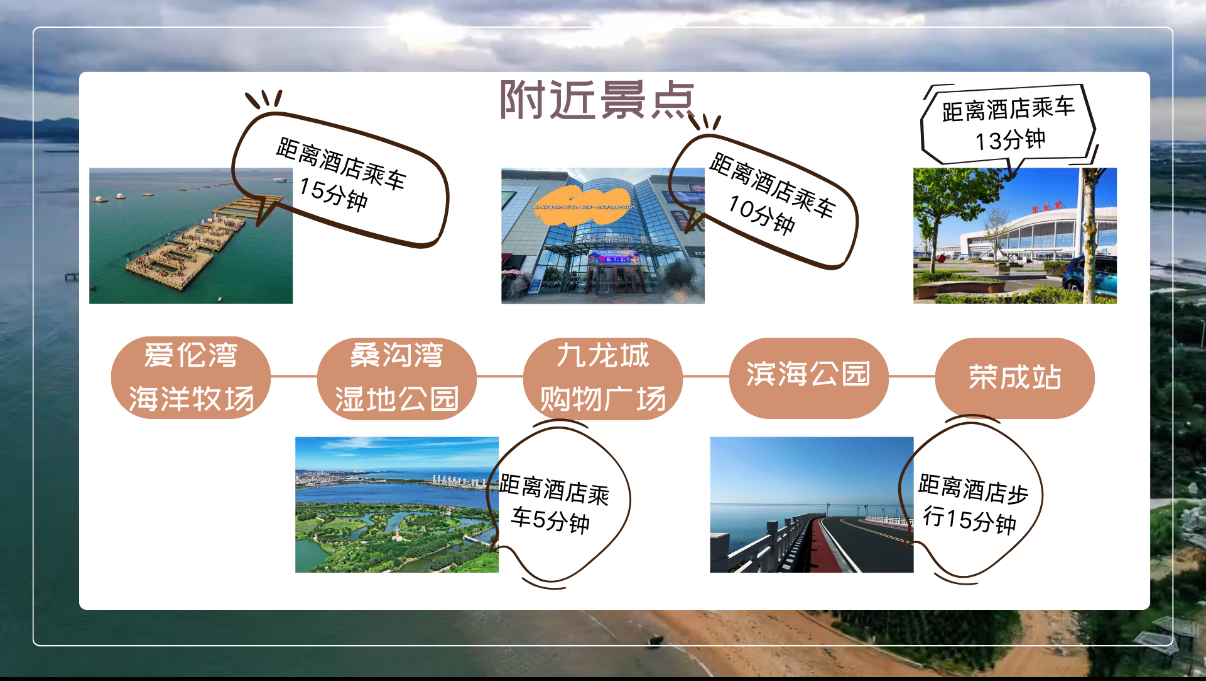 附近景点

距离酒店乘车15分钟

距离酒店乘车10分钟

距离酒店乘车13分钟

爱伦湾海洋牧场

桑沟湾湿地公园

九龙城购物广场

滨海公园

荣成站

距离酒店乘车5分钟

距离酒店步行15分钟